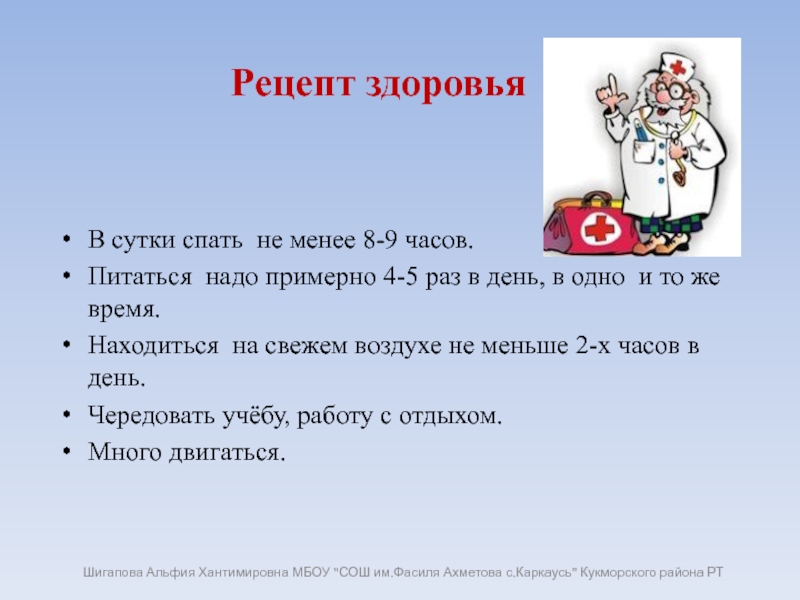 Рецепт здоровья

• В сутки спать не менее 8-9 часов.
• Питаться надо примерно 4-5 раз в день, в одно и то же время.
• Находиться на свежем воздухе не меньше 2-х часов в день.
• Чередовать учёбу, работу с отдыхом.
• Много двигаться.

Шигапова Альфия Хантимировна МБОУ "СОШ им.Фасиля Ахметова с.Каркаусь" Кукморского района РТ